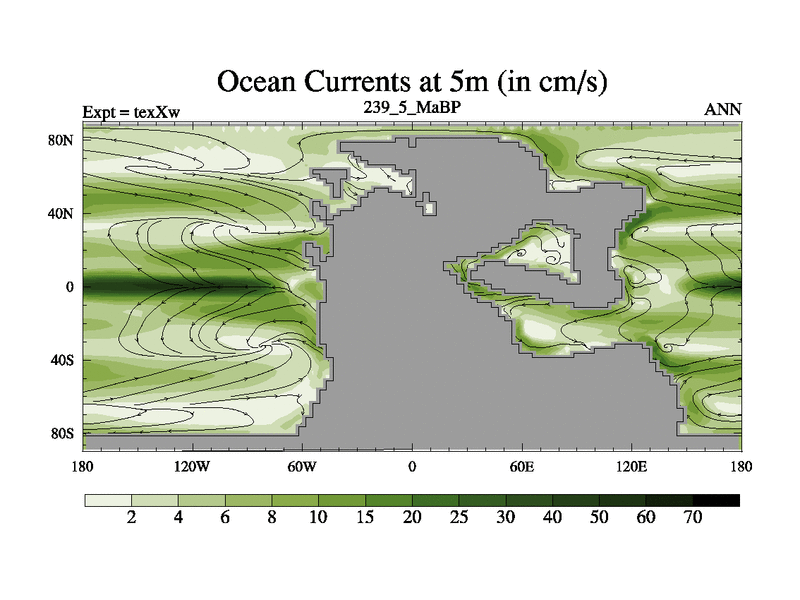 Ocean Currents at 5m (in cm/s)

Expt = texXw

239_5_MaBP

ANN

80N
40N
0
40S
80S

180
120W
60W
0
60E
120E
180

2
4
6
8
10
15
20
25
30
40
50
60
70